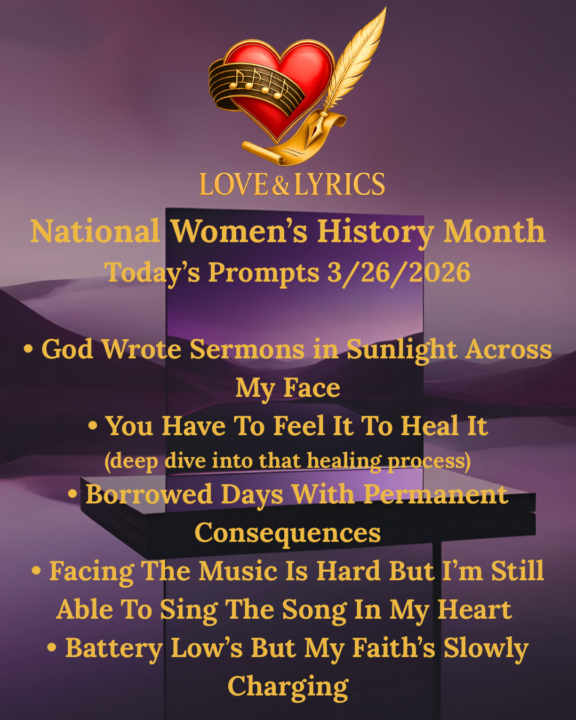 LOVE & LYRICS

National Women's History Month
Today's Prompts 3/26/2026

• God Wrote Sermons in Sunlight Across My Face
• You Have To Feel It To Heal It
(deep dive into that healing process)
• Borrowed Days With Permanent Consequences
• Facing The Music Is Hard But I'm Still Able To Sing The Song In My Heart
• Battery Low's But My Faith's Slowly Charging